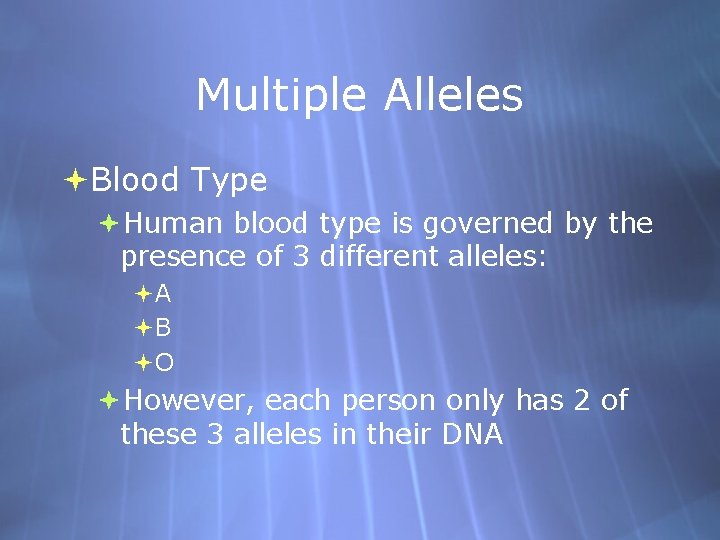 Multiple Alleles

Blood Type

Human blood type is governed by the presence of 3 different alleles:

A

B

O

However, each person only has 2 of these 3 alleles in their DNA